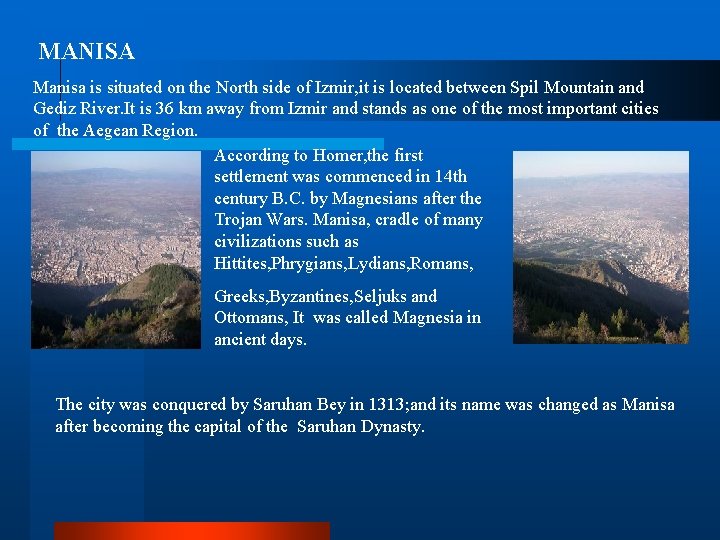 MANISA

Manisa is situated on the North side of Izmir,it is located between Spil Mountain and Gediz River.It is 36 km away from Izmir and stands as one of the most important cities of the Aegean Region.

According to Homer,the first settlement was commenced in 14th century B.C. by Magnesians after the Trojan Wars. Manisa, cradle of many civilizations such as Hittites,Phrygians,Lydians,Romans,

Greeks,Byzantines,Seljuks and Ottomans, It was called Magnesia in ancient days.

The city was conquered by Saruhan Bey in 1313;and its name was changed as Manisa after becoming the capital of the Saruhan Dynasty.